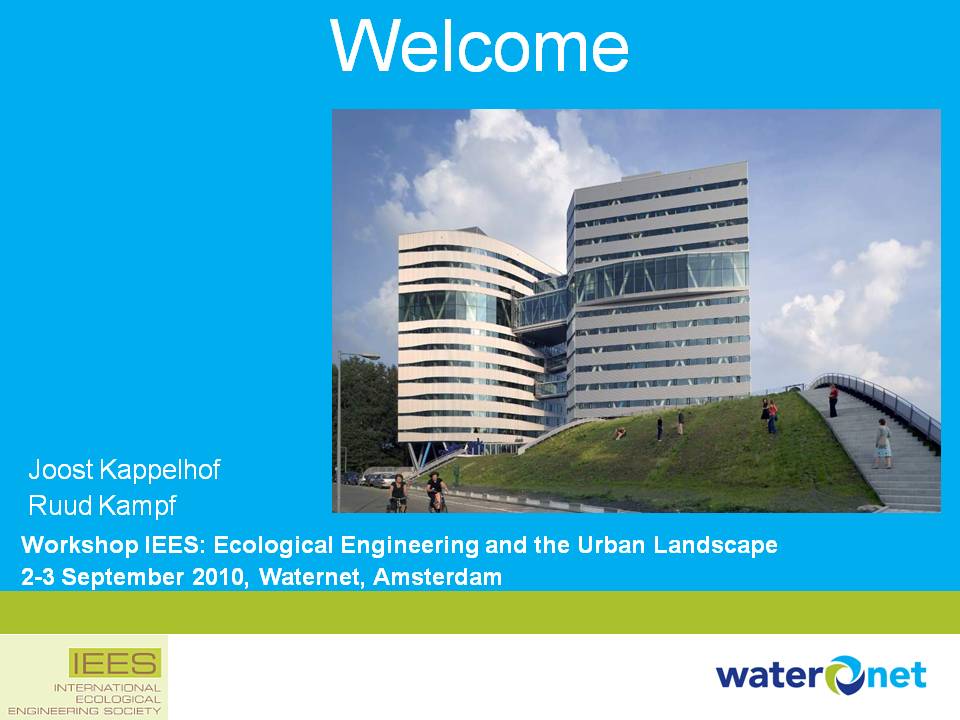 Welcome

Joost Kappelhof
Ruud Kampf

Workshop IEES: Ecological Engineering and the Urban Landscape
2-3 September 2010, Waternet, Amsterdam

IEES
INTERNATIONAL ECOLOGICAL ENGINEERING SOCIETY

waternet